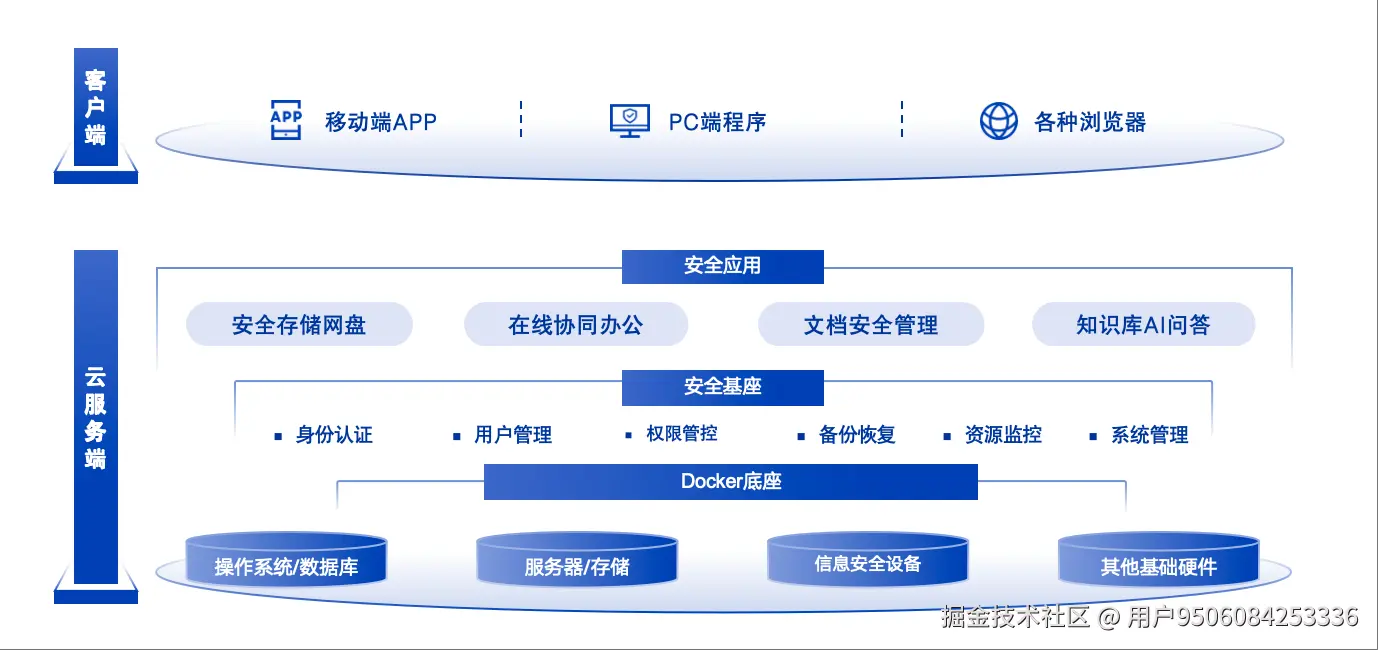 客户端

APP

移动端APP

PC端程序

各种浏览器

云服务端

安全应用

安全存储网盘

在线协同办公

文档安全管理

知识库AI问答

安全基座

身份认证

用户管理

权限管控

备份恢复

资源监控

系统管理

Docker底座

操作系统/数据库

服务器/存储

信息安全设备

其他基础硬件

掘金技术社区 @ 用户9506084253336